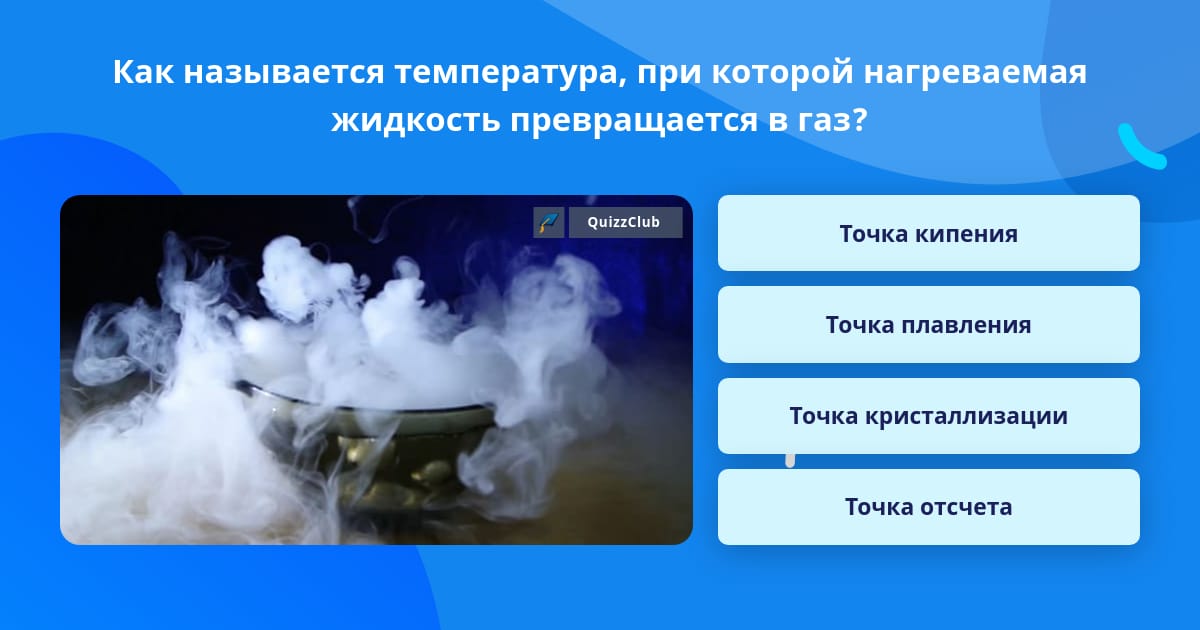 Как называется температура, при которой нагреваемая жидкость превращается в газ?

QuizzClub

Точка кипения

Точка плавления

Точка кристаллизации

Точка отсчета